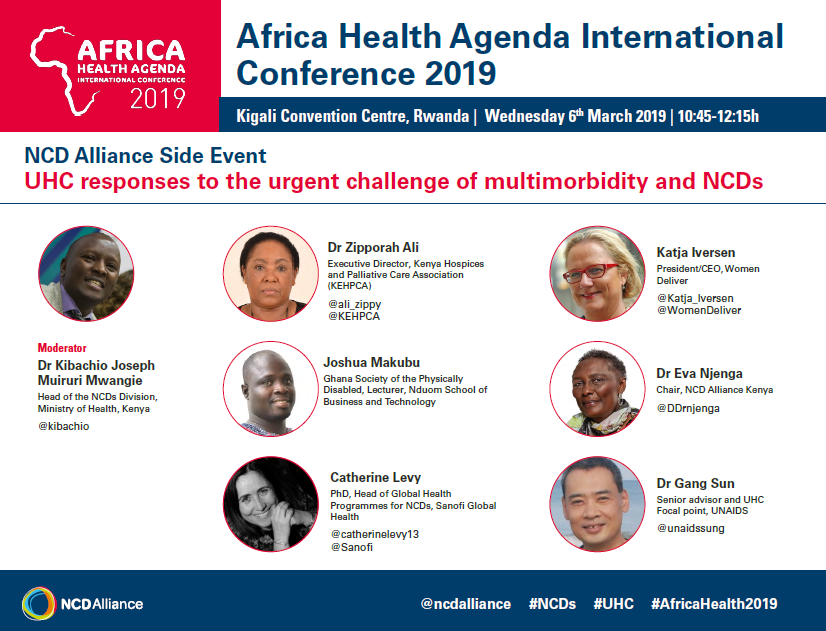 AFRICA HEALTH AGENDA INTERNATIONAL CONFERENCE 2019

Africa Health Agenda International Conference 2019

Kigali Convention Centre, Rwanda | Wednesday 6$^{th}$ March 2019 | 10:45-12:15h

NCD Alliance Side Event
UHC responses to the urgent challenge of multimorbidity and NCDs

Moderator
Dr Kibachio Joseph Muiruri Mwangie
Head of the NCDs Division, Ministry of Health, Kenya
@kibachio

Dr Zipporah Ali
Executive Director, Kenya Hospices and Palliative Care Association (KEHPCA)
@ali_zippy
@KEHPCA

Joshua Makubu
Ghana Society of the Physically Disabled, Lecturer, Nduom School of Business and Technology

Catherine Levy
PhD, Head of Global Health Programmes for NCDs, Sanofi Global Health
@catherinelevy13
@Sanofi

Katja Iversen
President/CEO, Women Deliver
@Katja_Iversen
@WomenDeliver

Dr Eva Njenga
Chair, NCD Alliance Kenya
@DDrnjenga

Dr Gang Sun
Senior advisor and UHC Focal point, UNAIDS
@unaidssung

NCDAlliance

@ncdalliance #NCDs #UHC #AfricaHealth2019